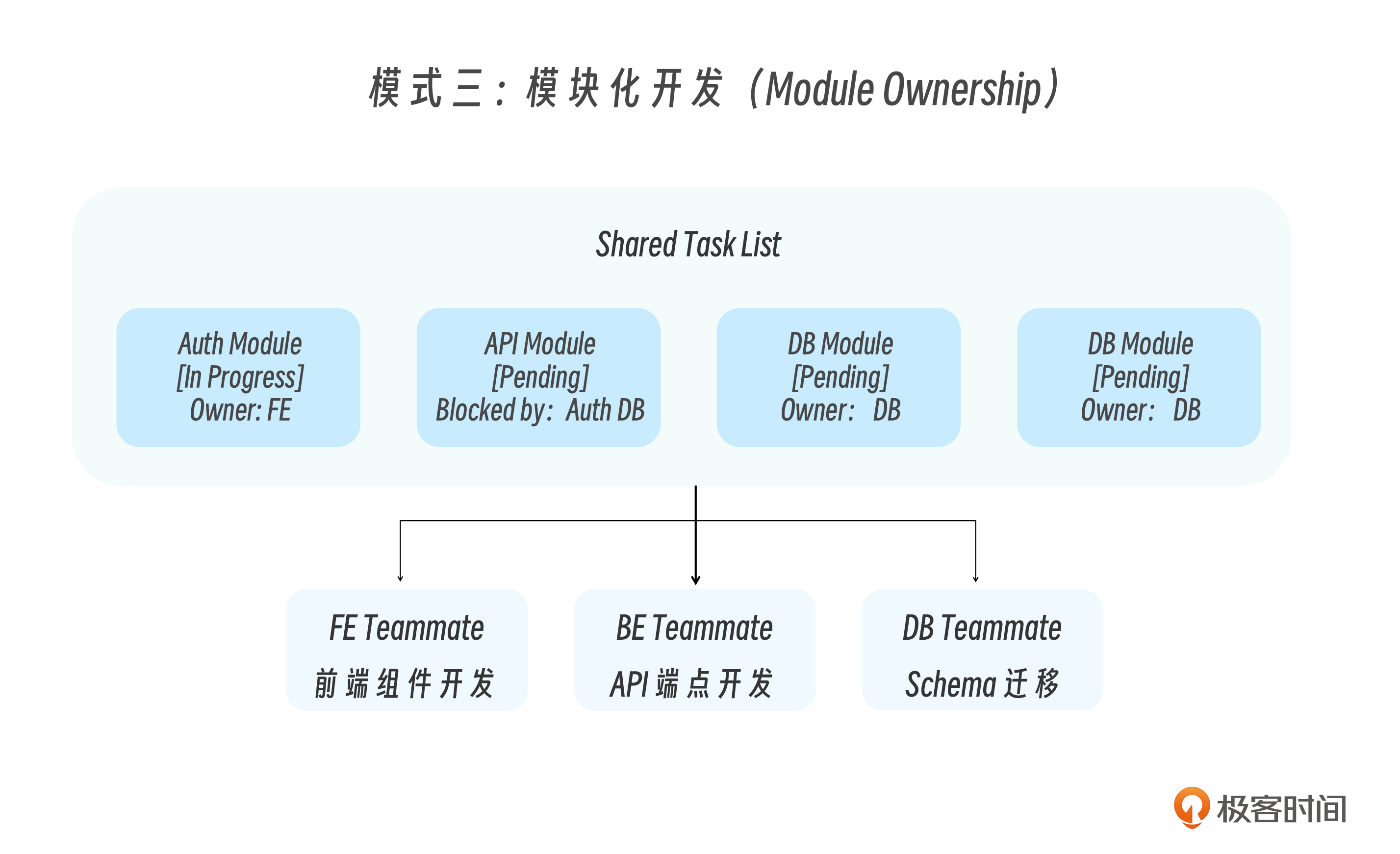 模式三：模块化开发（Module Ownership）

Shared Task List

Auth Module
[In Progress]
Owner: FE

API Module
[Pending]
Blocked by: Auth DB

DB Module
[Pending]
Owner: DB

DB Module
[Pending]
Owner: DB

FE Teammate
前端组件开发

BE Teammate
API 端点开发

DB Teammate
Schema 迁移

极客时间